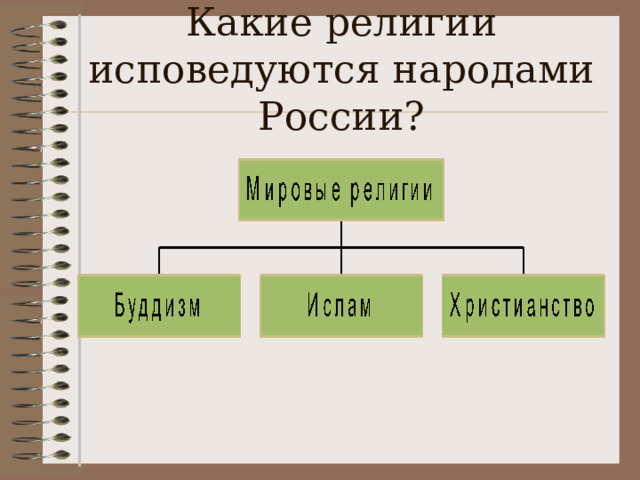 Какие религии исповедуются народами России?

Мировые религии

Буддизм

Ислам

Христианство